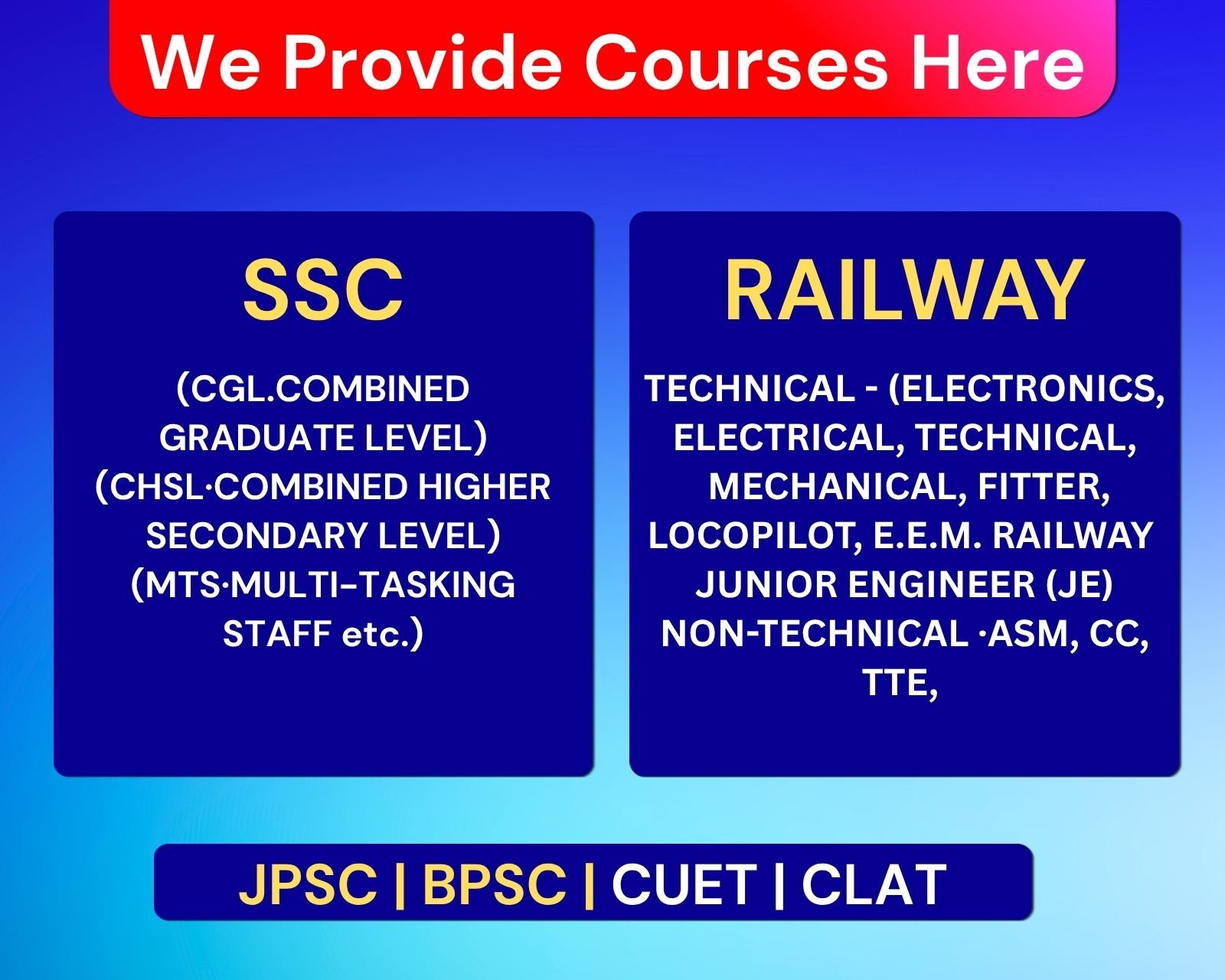 We Provide Courses Here

SSC

(CGL.COMBINED GRADUATE LEVEL)
(CHSL·COMBINED HIGHER SECONDARY LEVEL)
(MTS·MULTI–TASKING STAFF etc.)

RAILWAY

TECHNICAL - (ELECTRONICS, ELECTRICAL, TECHNICAL, MECHANICAL, FITTER, LOCOPILOT, E.E.M. RAILWAY JUNIOR ENGINEER (JE)
NON-TECHNICAL ·ASM, CC, TTE,

JPSC | BPSC | CUET | CLAT